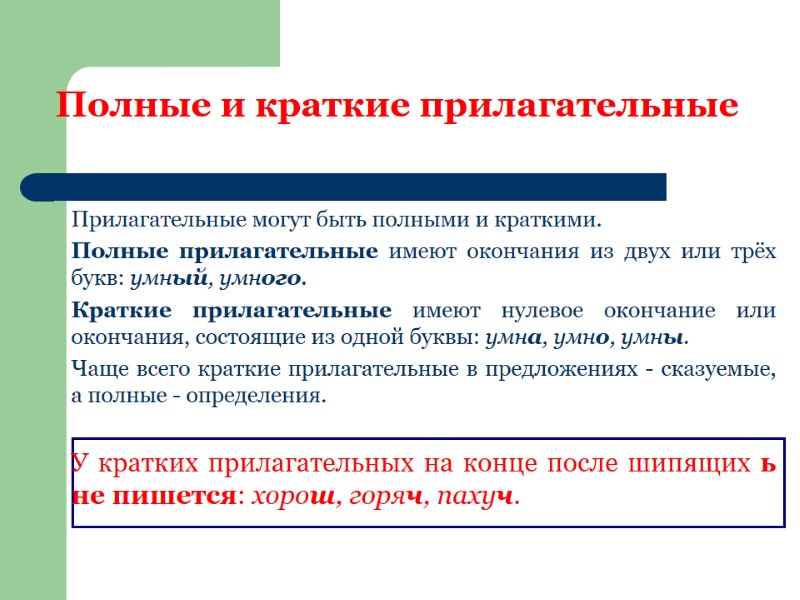 Полные и краткие прилагательные

Прилагательные могут быть полными и краткими.

Полные прилагательные имеют окончания из двух или трёх букв: умный, умного.

Краткие прилагательные имеют нулевое окончание или окончания, состоящие из одной буквы: умна, умно, умны.

Чаще всего краткие прилагательные в предложениях - сказуемые, а полные - определения.

У кратких прилагательных на конце после шипящих ь не пишется: хорош, горяч, пахуч.